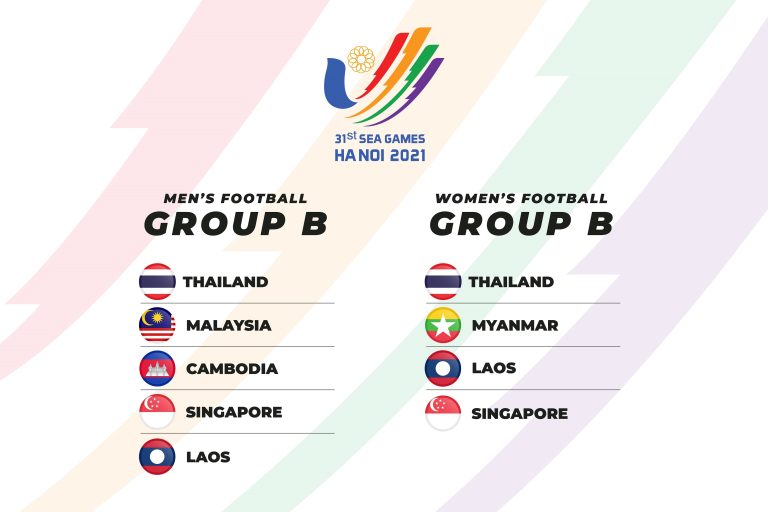 31st SEA GAMES
HANOI 2021

MEN'S FOOTBALL
GROUP B

THAILAND
MALAYSIA
CAMBODIA
SINGAPORE
LAOS

WOMEN'S FOOTBALL
GROUP B

THAILAND
MYANMAR
LAOS
SINGAPORE